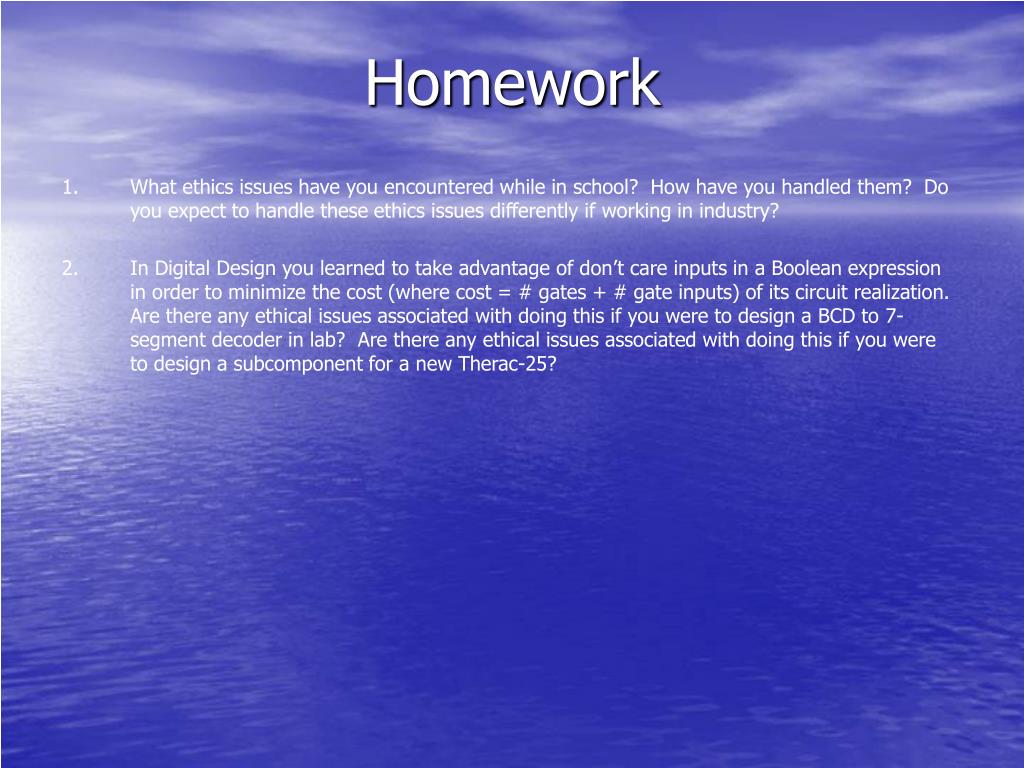 Homework

1. What ethics issues have you encountered while in school? How have you handled them? Do you expect to handle these ethics issues differently if working in industry?

2. In Digital Design you learned to take advantage of don’t care inputs in a Boolean expression in order to minimize the cost (where cost = # gates + # gate inputs) of its circuit realization. Are there any ethical issues associated with doing this if you were to design a BCD to 7-segment decoder in lab? Are there any ethical issues associated with doing this if you were to design a subcomponent for a new Therac-25?